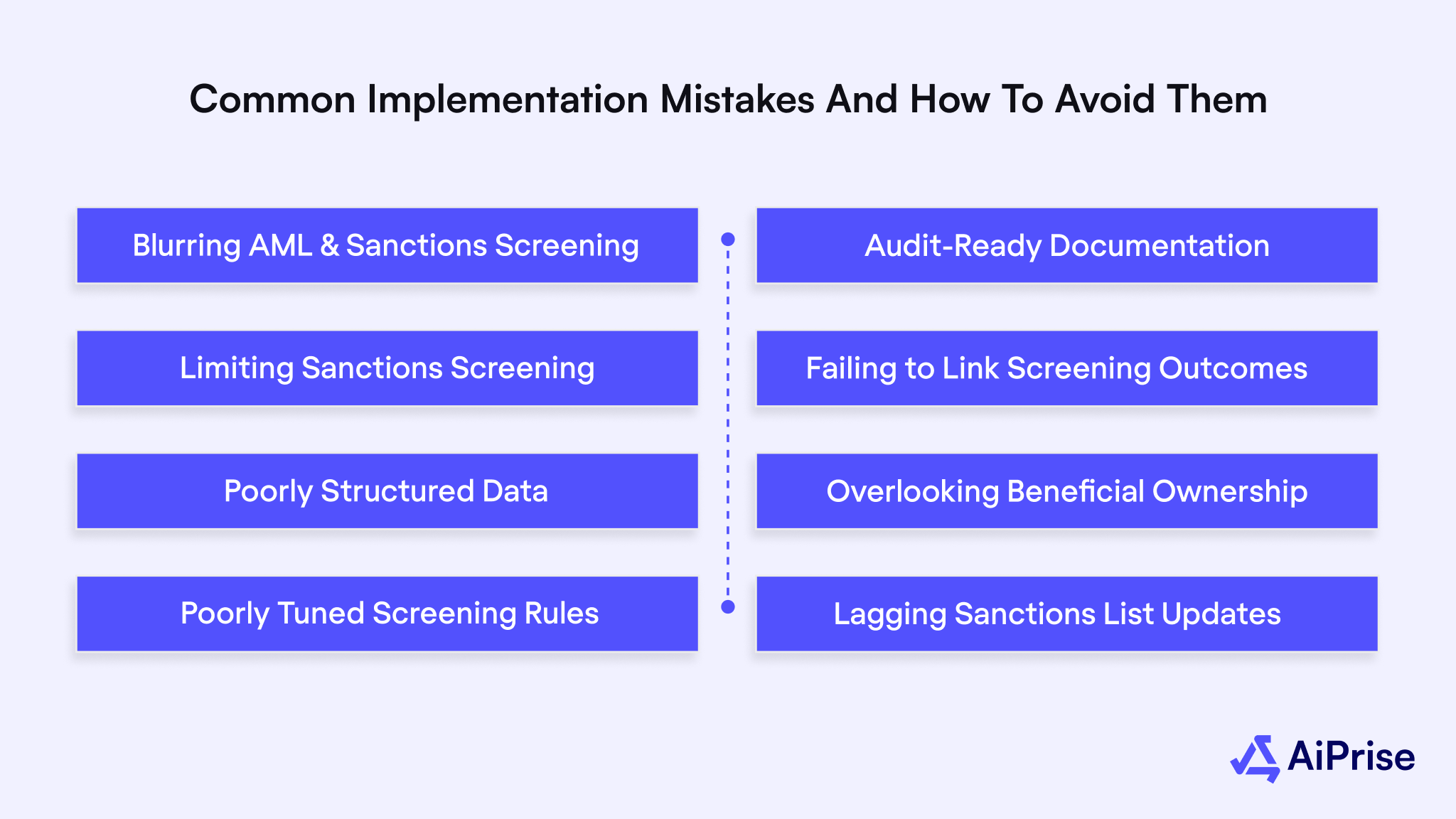 Common Implementation Mistakes And How To Avoid Them

Blurring AML & Sanctions Screening

Limiting Sanctions Screening

Poorly Structured Data

Poorly Tuned Screening Rules

Audit-Ready Documentation

Failing to Link Screening Outcomes

Overlooking Beneficial Ownership

Lagging Sanctions List Updates

AiPrise